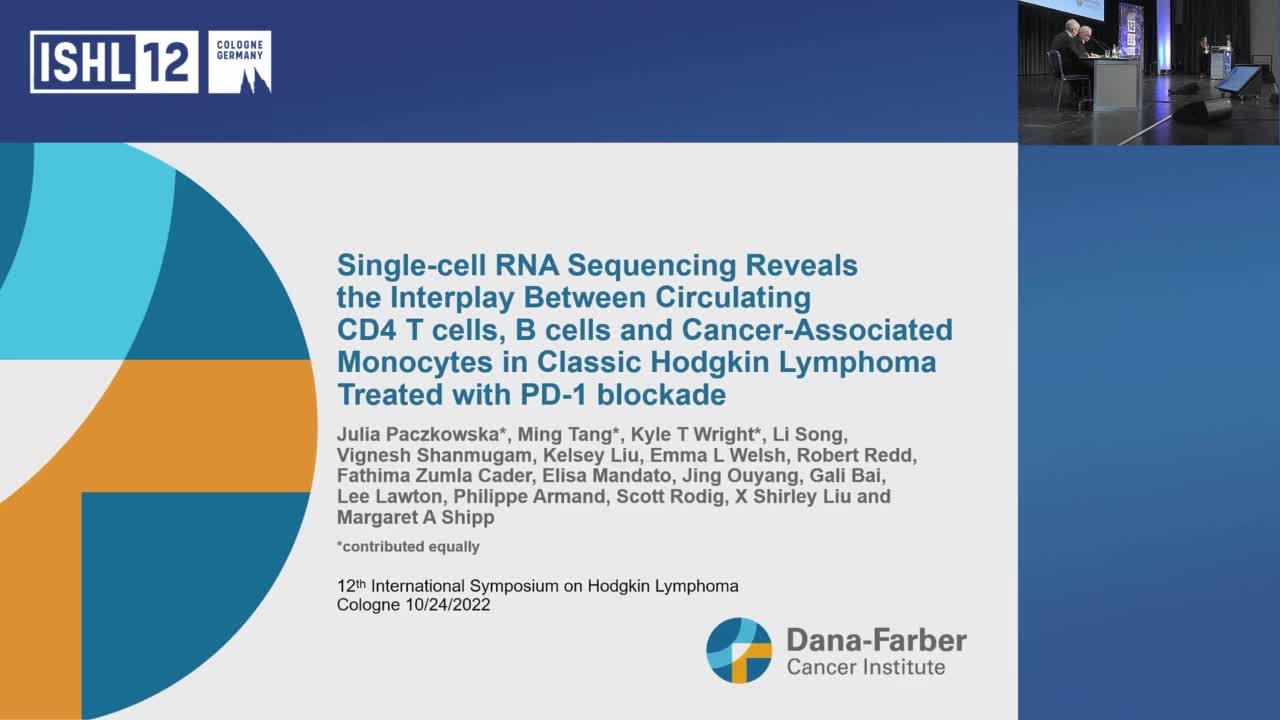 ISHL 12 COLOGNE GERMANY

Single-cell RNA Sequencing Reveals the Interplay Between Circulating CD4 T cells, B cells and Cancer-Associated Monocytes in Classic Hodgkin Lymphoma Treated with PD-1 blockade

Julia Paczkowska*, Ming Tang*, Kyle T Wright*, Li Song, Vignesh Shanmugam, Kelsey Liu, Emma L Welsh, Robert Redd, Fathima Zumla Cader, Elisa Mandato, Jing Ouyang, Gali Bai, Lee Lawton, Philippe Armand, Scott Rodig, X Shirley Liu and Margaret A Shipp

*contributed equally

12$^{th}$ International Symposium on Hodgkin Lymphoma
Cologne 10/24/2022

Dana-Farber Cancer Institute